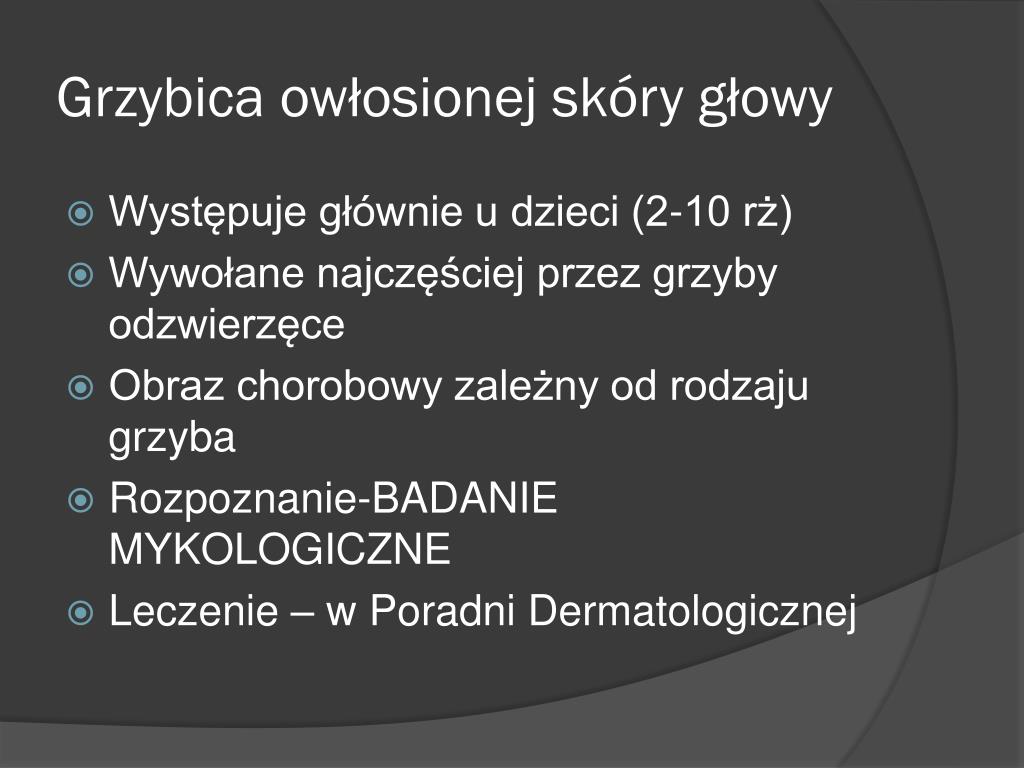 Grzybica owłosionej skóry głowy

Występuje głównie u dzieci (2-10 rż)
Wywołane najczęściej przez grzyby odzwierzęce
Obraz chorobowy zależny od rodzaju grzyba
Rozpoznanie-BADANIE MYKOLOGICZNE
Leczenie – w Poradni Dermatologicznej